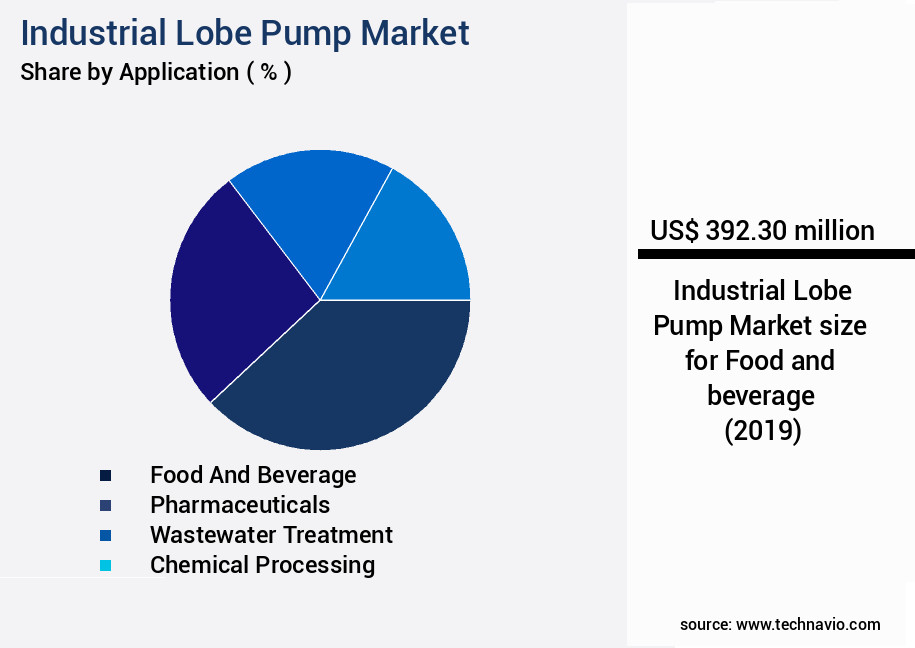 Industrial Lobe Pump Market
Share by Application ( % )

Food And Beverage
Pharmaceuticals
Wastewater Treatment
Chemical Processing

US$ 392.30 million

Industrial Lobe Pump Market size for Food and beverage (2019)

source: www.technavio.com